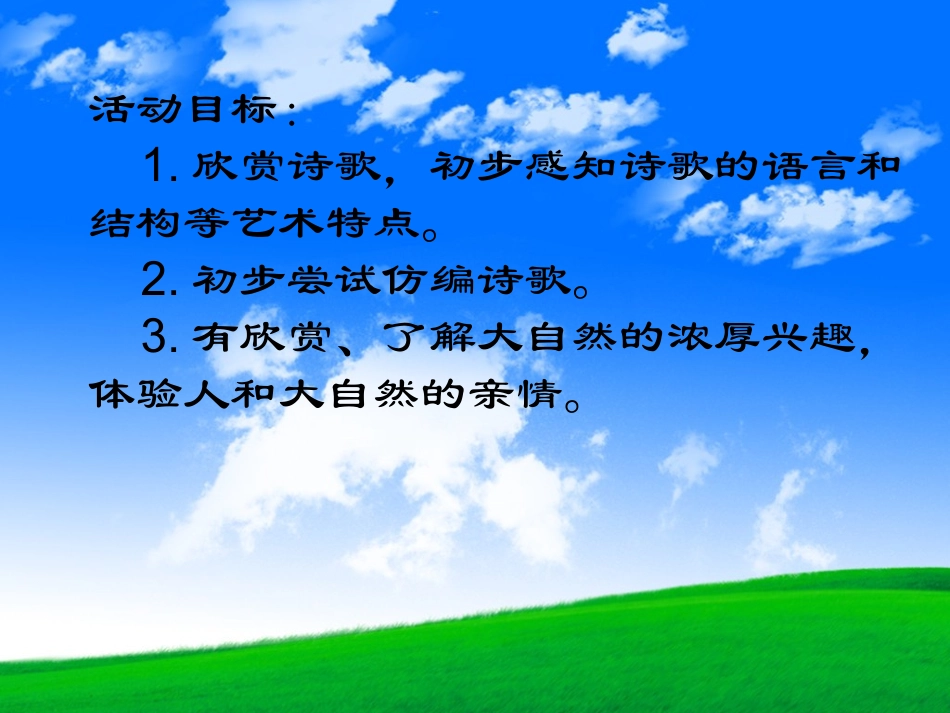 活动目标：

1. 欣赏诗歌，初步感知诗歌的语言和结构等艺术特点。

2. 初步尝试仿编诗歌。

3. 有欣赏、了解大自然的浓厚兴趣，体验人和大自然的亲情。